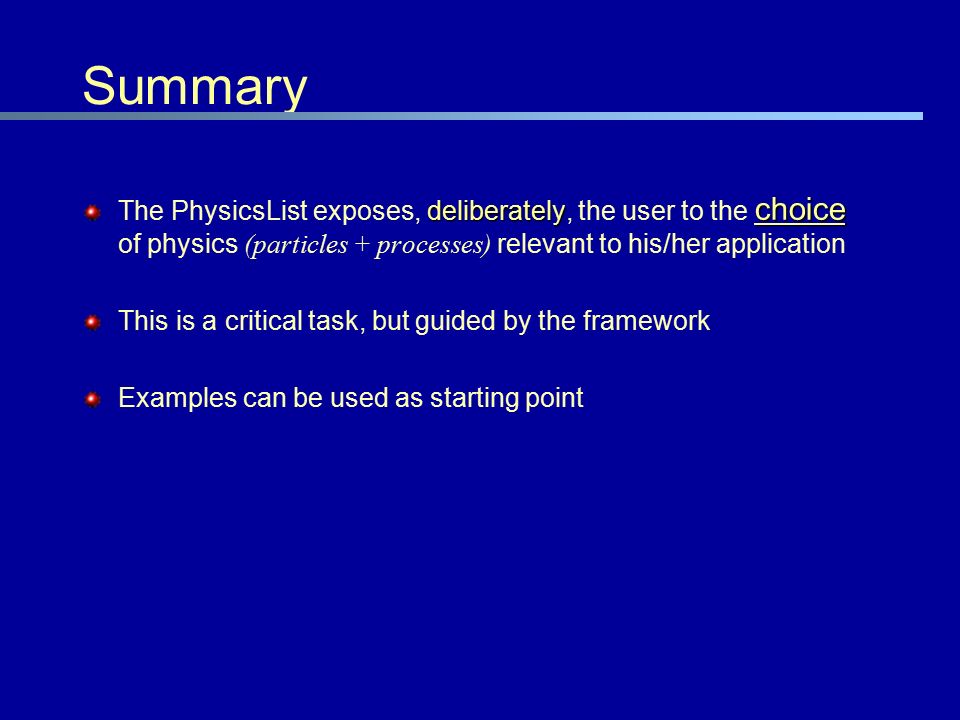 Summary

The PhysicsList exposes, deliberately, the user to the choice of physics (particles + processes) relevant to his/her application

This is a critical task, but guided by the framework

Examples can be used as starting point